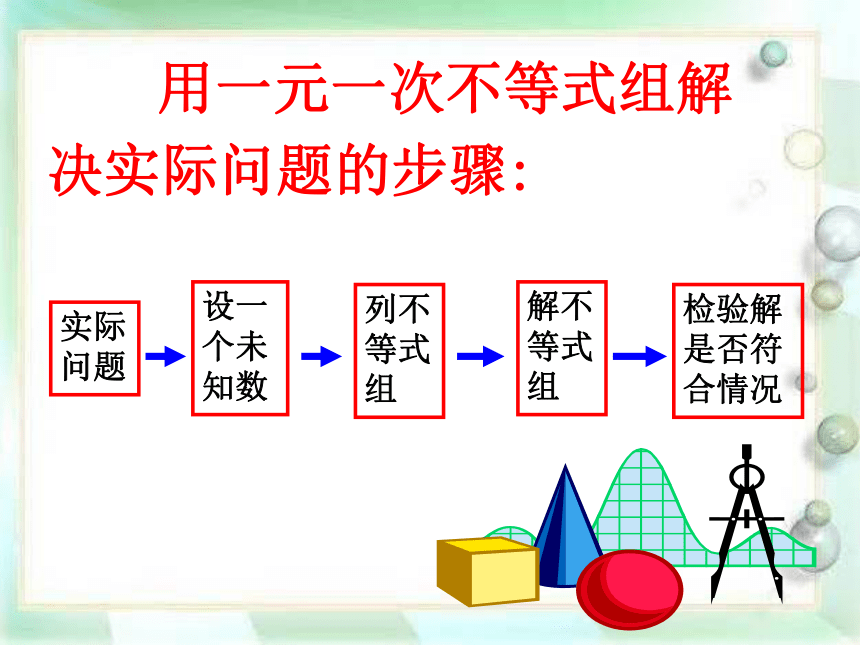 用一元一次不等式组解决实际问题的步骤：

实际问题

设一个未知数

列不等式组

解不等式组

检验解是否符合情况